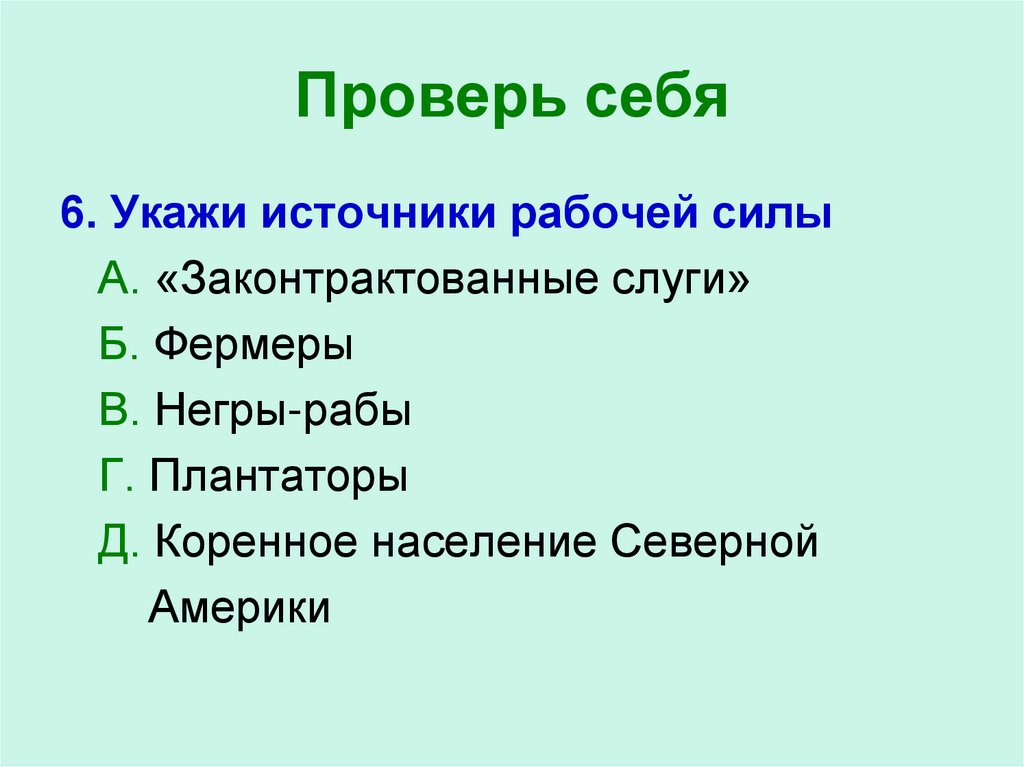 Проверь себя

6. Укажи источники рабочей силы

А. «Законтрактованные слуги»

Б. Фермеры

В. Негры-рабы

Г. Плантаторы

Д. Коренное население Северной Америки